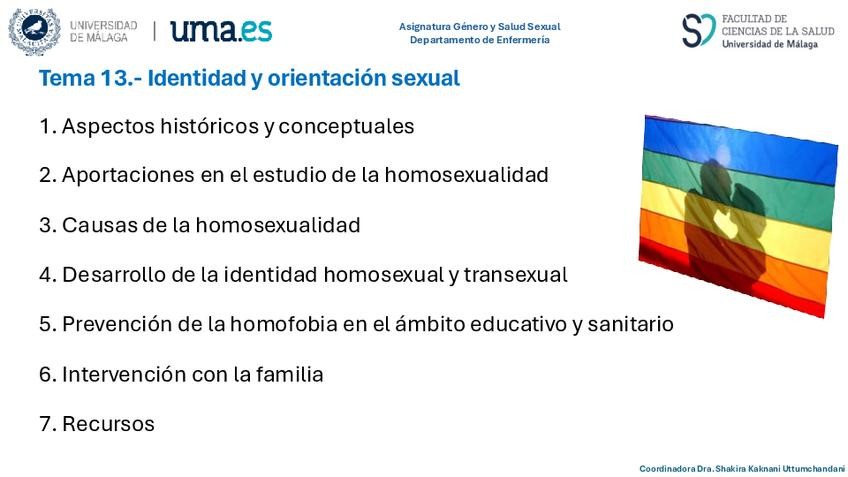 UNIVERSIDAD DE MÁLAGA | uma.es

Asignatura Género y Salud Sexual
Departamento de Enfermería

FACULTAD DE CIENCIAS DE LA SALUD
Universidad de Málaga

Tema 13.- Identidad y orientación sexual

1. Aspectos históricos y conceptuales

2. Aportaciones en el estudio de la homosexualidad

3. Causas de la homosexualidad

4. Desarrollo de la identidad homosexual y transexual

5. Prevención de la homofobia en el ámbito educativo y sanitario

6. Intervención con la familia

7. Recursos

Coordinadora Dra. Shakira Kaknani Uttumchandani